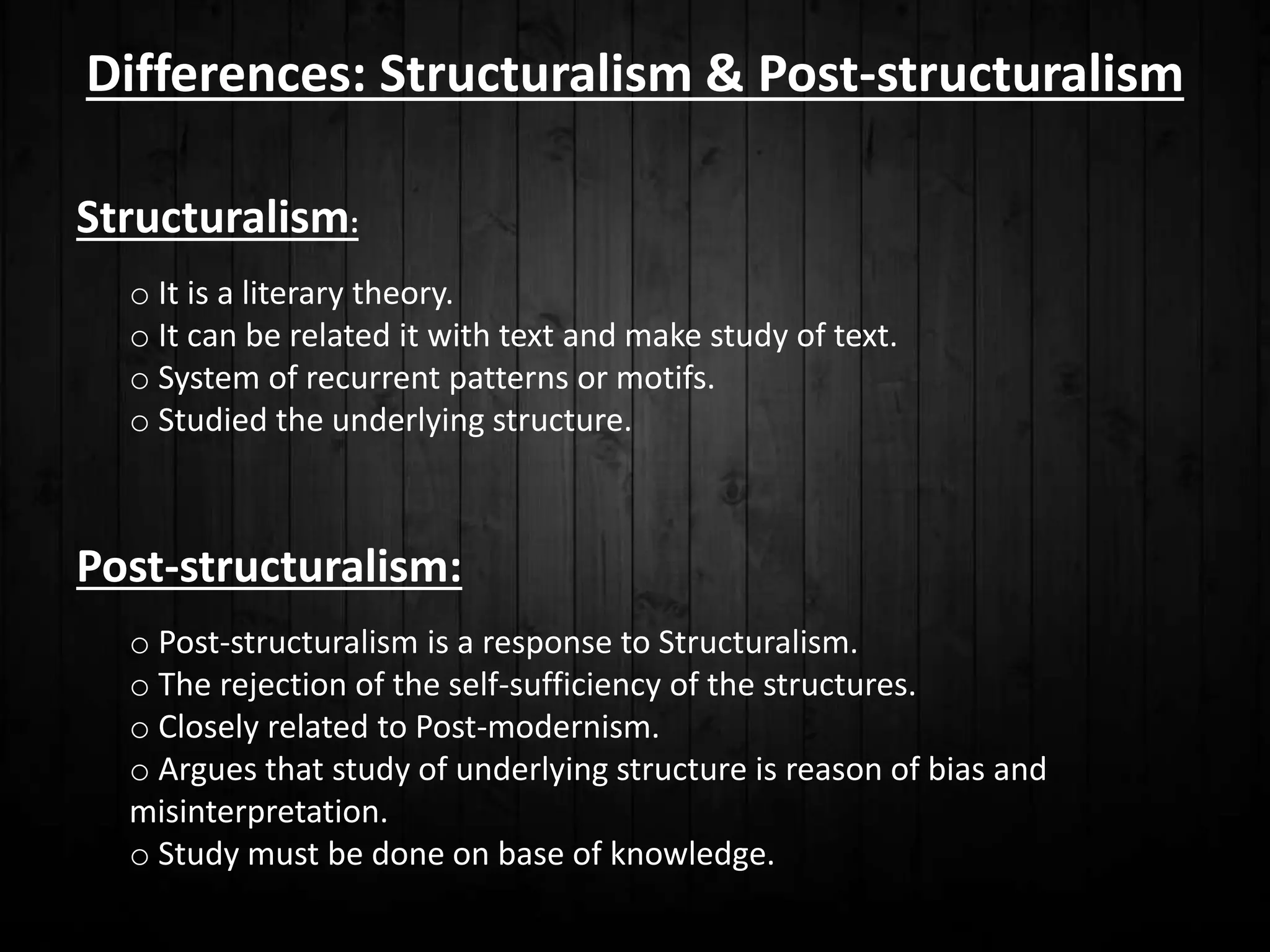 Differences: Structuralism & Post-structuralism

Structuralism:

o It is a literary theory.
o It can be related it with text and make study of text.
o System of recurrent patterns or motifs.
o Studied the underlying structure.

Post-structuralism:

o Post-structuralism is a response to Structuralism.
o The rejection of the self-sufficiency of the structures.
o Closely related to Post-modernism.
o Argues that study of underlying structure is reason of bias and misinterpretation.
o Study must be done on base of knowledge.